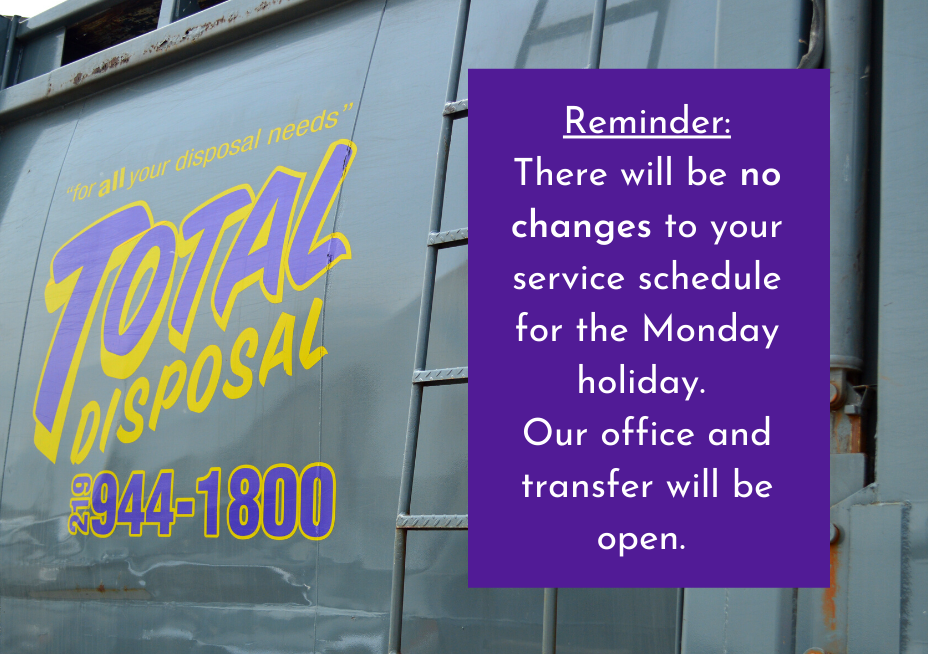 "for all your disposal needs"

TOTAL
DISPOSAL

219 944-1800

Reminder:
There will be no changes to your service schedule for the Monday holiday.
Our office and transfer will be open.